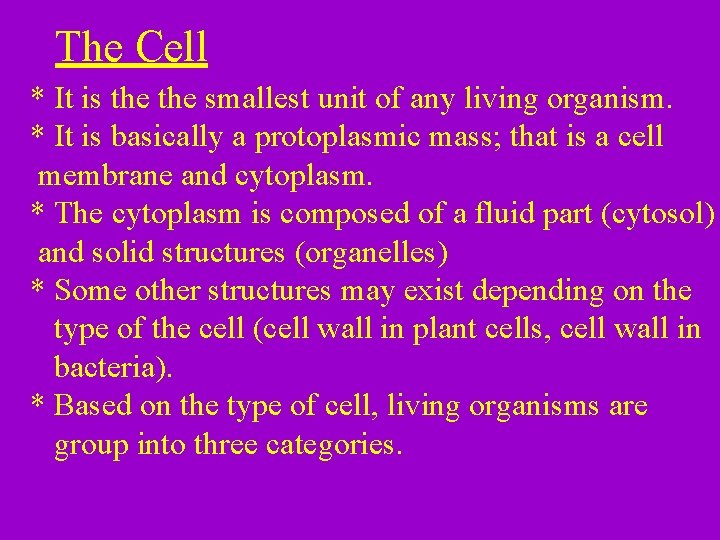 The Cell

* It is the the smallest unit of any living organism.

* It is basically a protoplasmic mass; that is a cell membrane and cytoplasm.

* The cytoplasm is composed of a fluid part (cytosol) and solid structures (organelles)

* Some other structures may exist depending on the type of the cell (cell wall in plant cells, cell wall in bacteria).

* Based on the type of cell, living organisms are group into three categories.